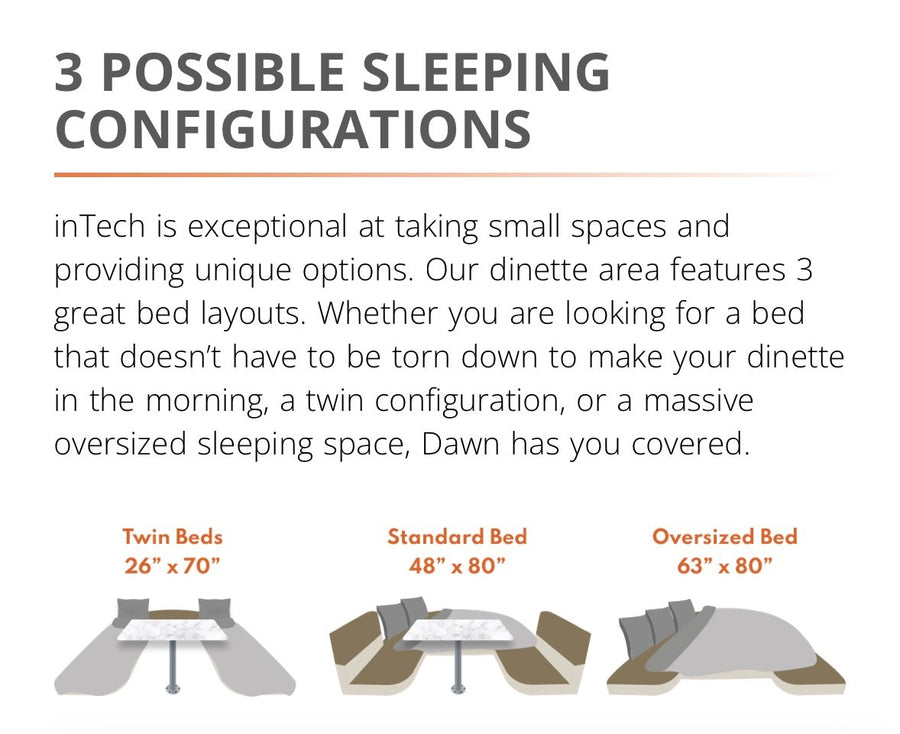 3 POSSIBLE SLEEPING CONFIGURATIONS

inTech is exceptional at taking small spaces and providing unique options. Our dinette area features 3 great bed layouts. Whether you are looking for a bed that doesn't have to be torn down to make your dinette in the morning, a twin configuration, or a massive oversized sleeping space, Dawn has you covered.

Twin Beds
26" x 70"

Standard Bed
48" x 80"

Oversized Bed
63" x 80"